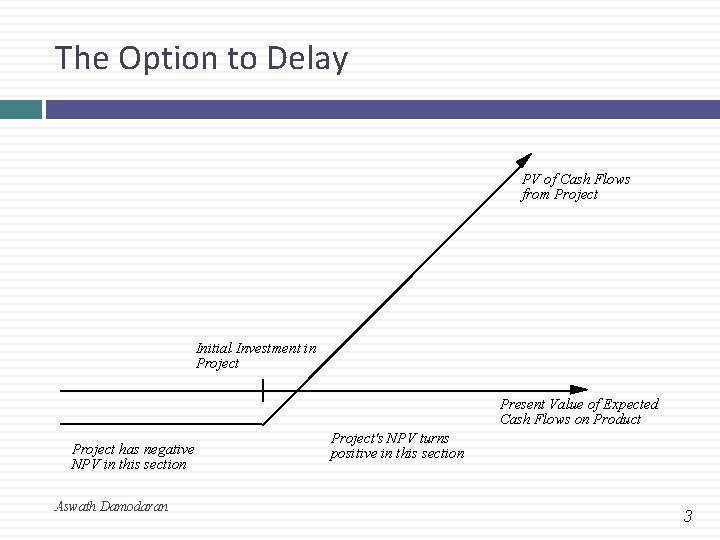 The Option to Delay

PV of Cash Flows from Project

Initial Investment in Project

Present Value of Expected Cash Flows on Product

Project has negative NPV in this section

Project's NPV turns positive in this section

Aswath Damodaran

3